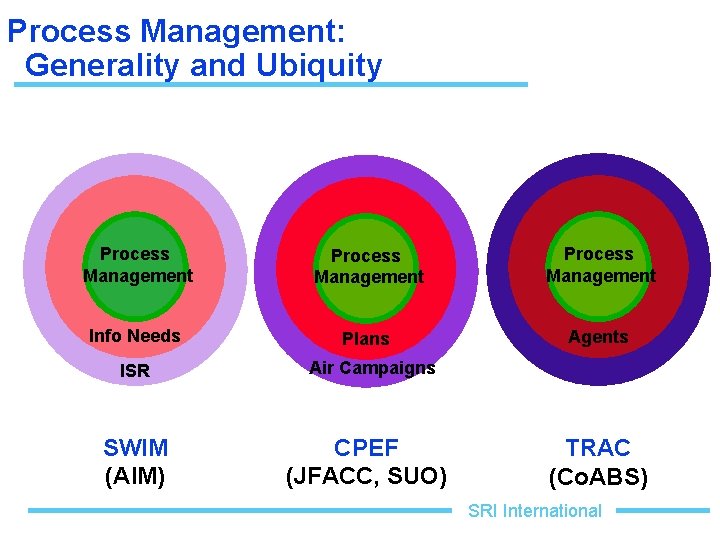 Process Management:
Generality and Ubiquity

Process Management
Info Needs
ISR

Process Management
Plans
Air Campaigns

Process Management
Agents

SWIM
(AIM)

CPEF
(JFACC, SUO)

TRAC
(CoABS)

SRI International